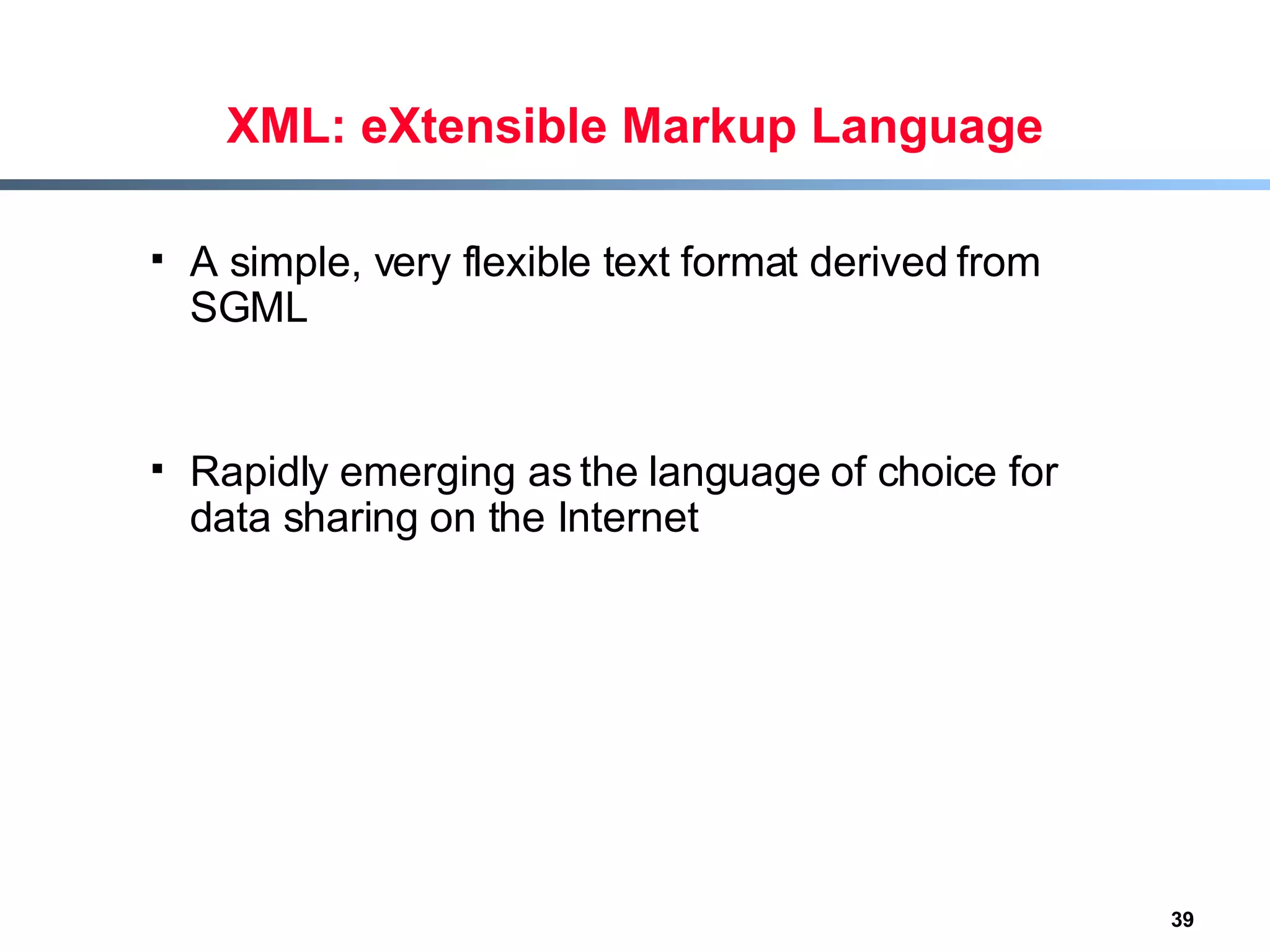 XML: eXtensible Markup Language

▪ A simple, very flexible text format derived from SGML

▪ Rapidly emerging as the language of choice for data sharing on the Internet

39